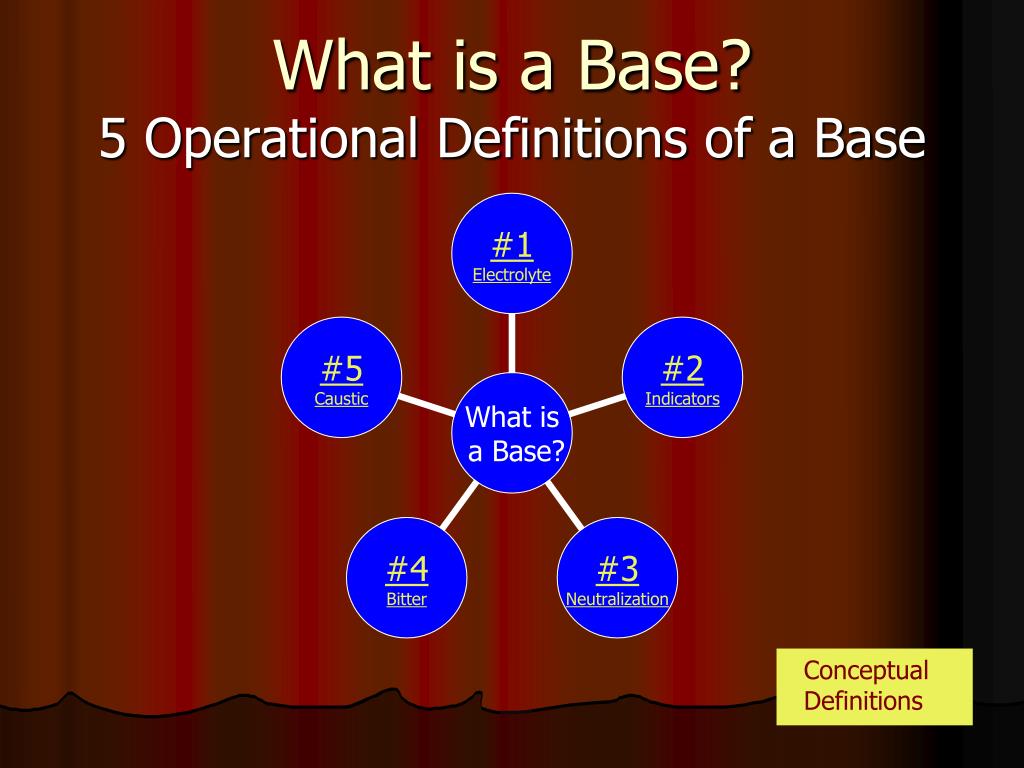 What is a Base?
5 Operational Definitions of a Base

#1
Electrolyte

#2
Indicators

#3
Neutralization

#4
Bitter

#5
Caustic

What is a Base?

Conceptual Definitions